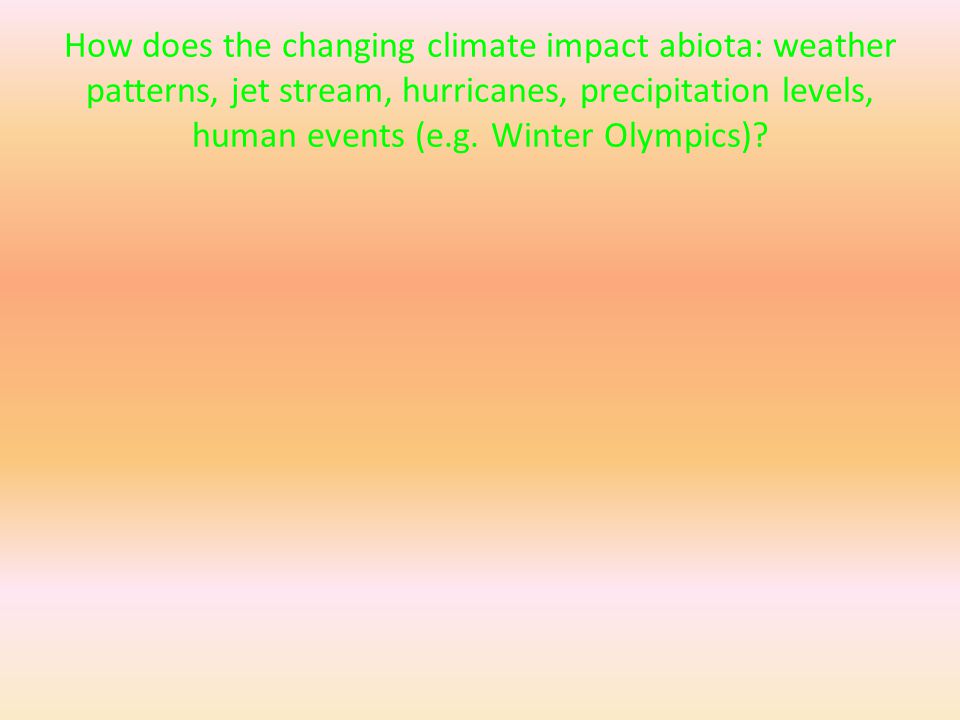 How does the changing climate impact abiota: weather patterns, jet stream, hurricanes, precipitation levels, human events (e.g. Winter Olympics)?